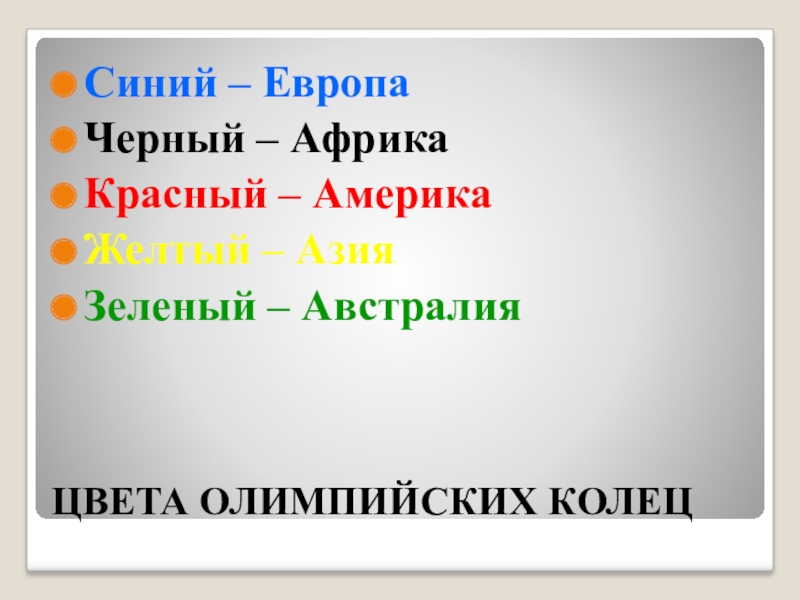 Синий – Европа
Черный – Африка
Красный – Америка
Желтый – Азия
Зеленый – Австралия

ЦВЕТА ОЛИМПИЙСКИХ КОЛЕЦ